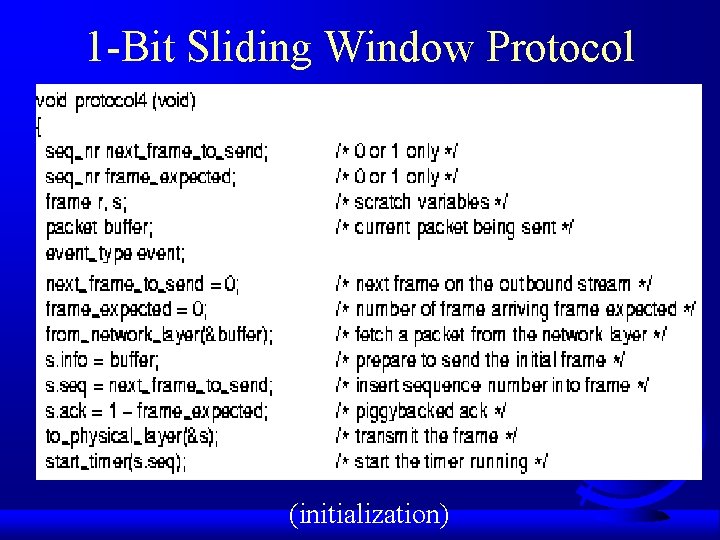 1-Bit Sliding Window Protocol

void protocol4 (void)
{
seq_nr next_frame_to_send; /* 0 or 1 only */
seq_nr frame_expected; /* 0 or 1 only */
frame r, s; /* scratch variables */
packet buffer; /* current packet being sent */
event_type event;

next_frame_to_send = 0; /* next frame on the outbound stream */
frame_expected = 0; /* number of frame arriving frame expected */
from_network_layer(&buffer); /* fetch a packet from the network layer */
s.info = buffer; /* prepare to send the initial frame */
s.seq = next_frame_to_send; /* insert sequence number into frame */
s.ack = 1 – frame_expected; /* piggybacked ack */
to_physical_layer(&s); /* transmit the frame */
start_timer(s.seq); /* start the timer running */

(initialization)